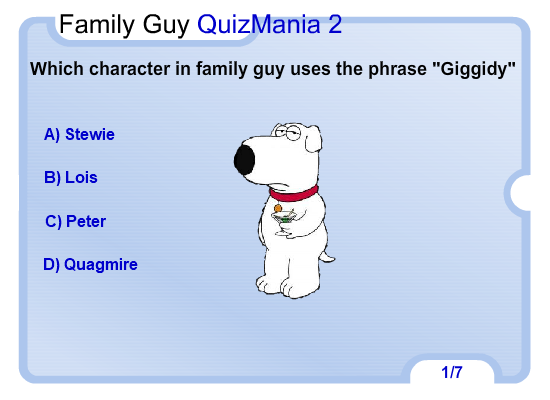 Family Guy QuizMania 2

Which character in family guy uses the phrase "Giggidy"

A) Stewie

B) Lois

C) Peter

D) Quagmire

1/7